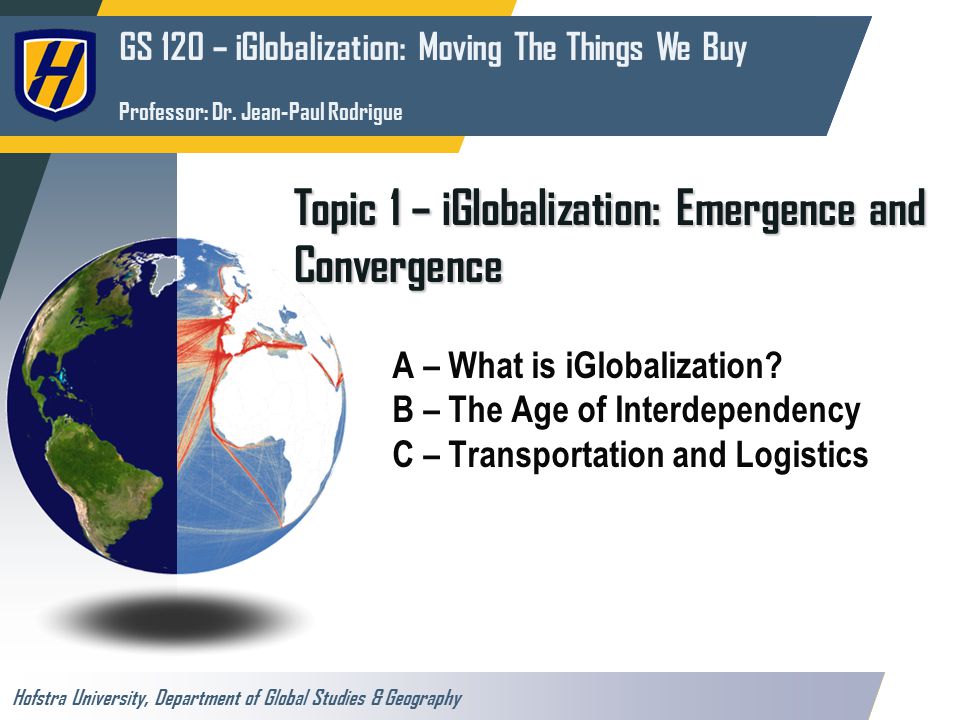 H

GS 120 – iGlobalization: Moving The Things We Buy

Professor: Dr. Jean-Paul Rodrigue

Topic 1 – iGlobalization: Emergence and Convergence

A – What is iGlobalization?
B – The Age of Interdependency
C – Transportation and Logistics

Hofstra University, Department of Global Studies & Geography